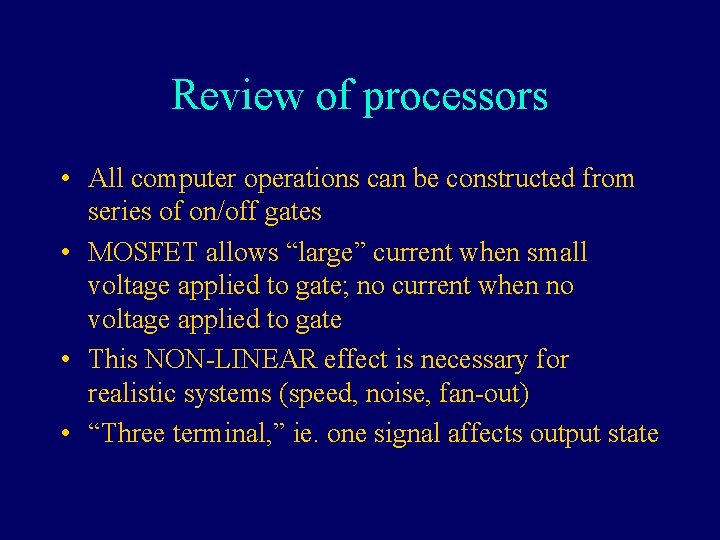 Review of processors

• All computer operations can be constructed from series of on/off gates

• MOSFET allows “large” current when small voltage applied to gate; no current when no voltage applied to gate

• This NON-LINEAR effect is necessary for realistic systems (speed, noise, fan-out)

• “Three terminal,” ie. one signal affects output state